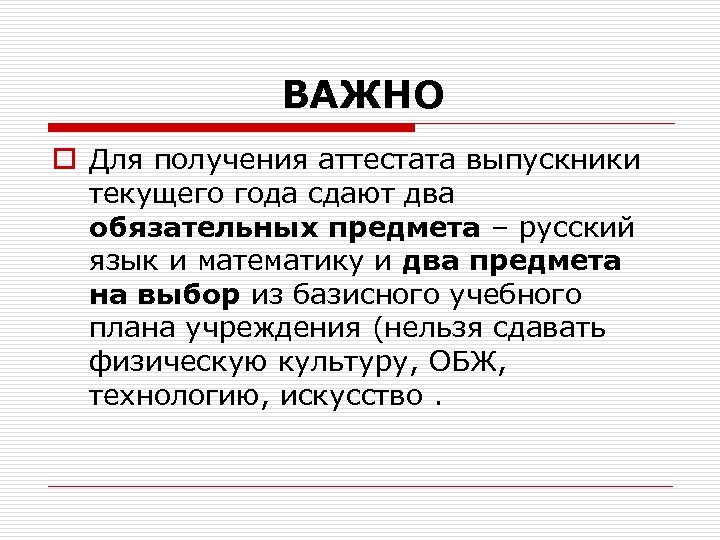 ВАЖНО

Для получения аттестата выпускники текущего года сдают два обязательных предмета – русский язык и математику и два предмета на выбор из базисного учебного плана учреждения (нельзя сдавать физическую культуру, ОБЖ, технологию, искусство .